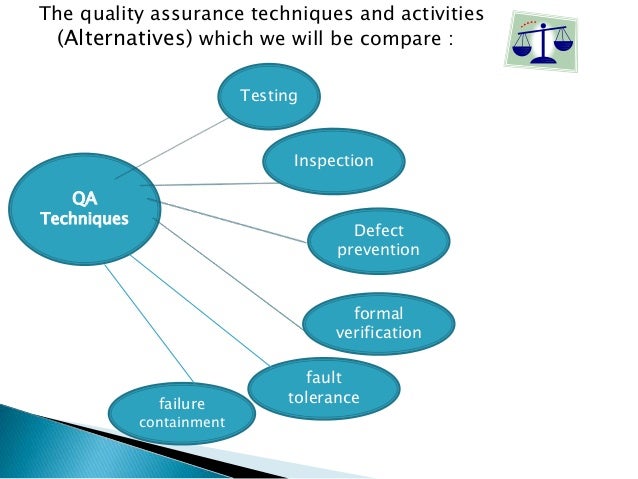 The quality assurance techniques and activities (Alternatives) which we will be compare :

QA Techniques

Testing

Inspection

Defect prevention

formal verification

fault tolerance

failure containment